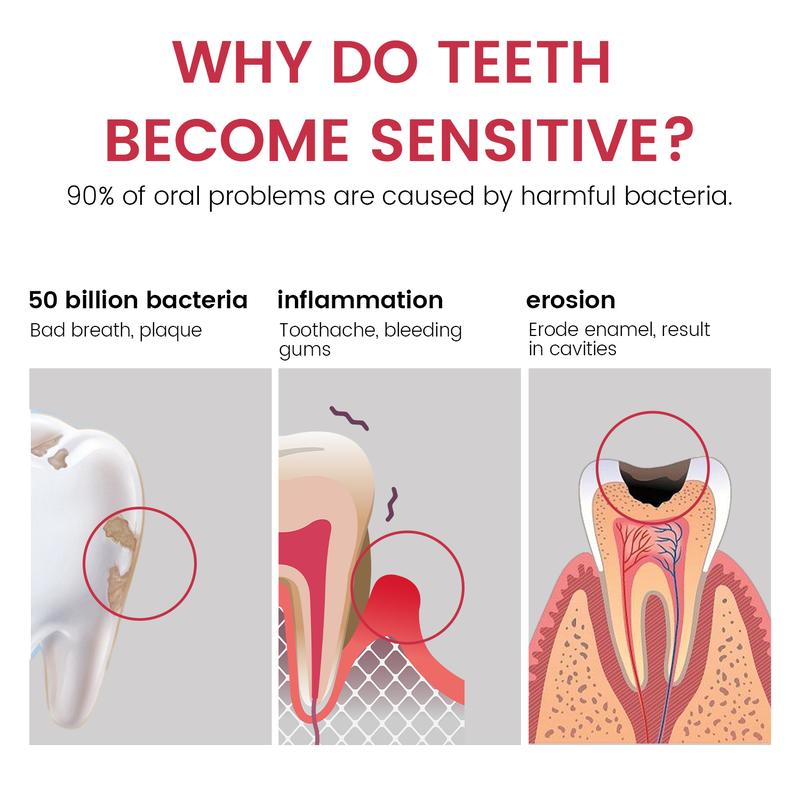 WHY DO TEETH BECOME SENSITIVE?

90% of oral problems are caused by harmful bacteria.

50 billion bacteria
Bad breath, plaque

inflammation
Toothache, bleeding gums

erosion
Erode enamel, result in cavities